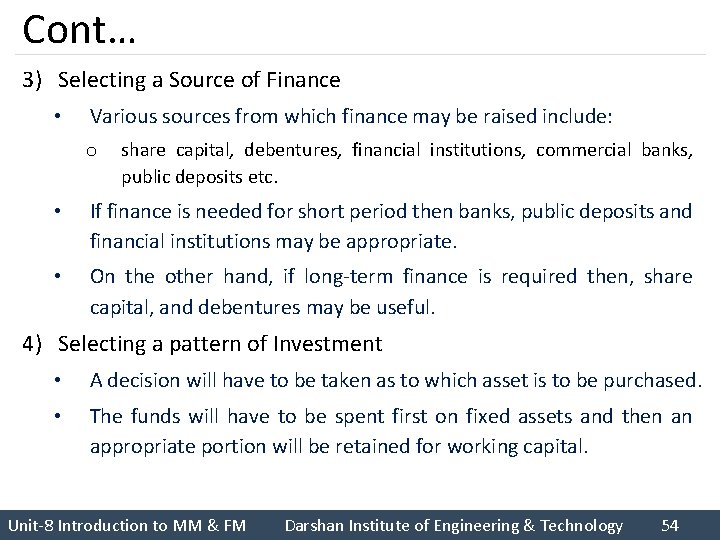 Cont…

3) Selecting a Source of Finance

• Various sources from which finance may be raised include:

o share capital, debentures, financial institutions, commercial banks, public deposits etc.

• If finance is needed for short period then banks, public deposits and financial institutions may be appropriate.

• On the other hand, if long-term finance is required then, share capital, and debentures may be useful.

4) Selecting a pattern of Investment

• A decision will have to be taken as to which asset is to be purchased.

• The funds will have to be spent first on fixed assets and then an appropriate portion will be retained for working capital.

Unit-8 Introduction to MM & FM    Darshan Institute of Engineering & Technology    54